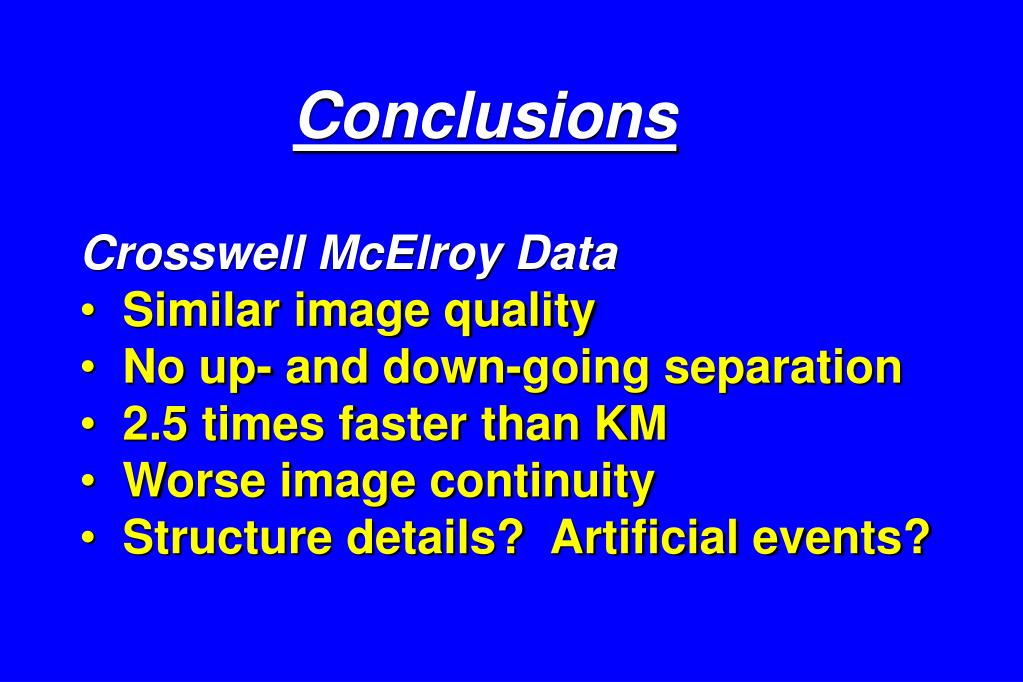 Conclusions

Crosswell McElroy Data
• Similar image quality
• No up- and down-going separation
• 2.5 times faster than KM
• Worse image continuity
• Structure details? Artificial events?